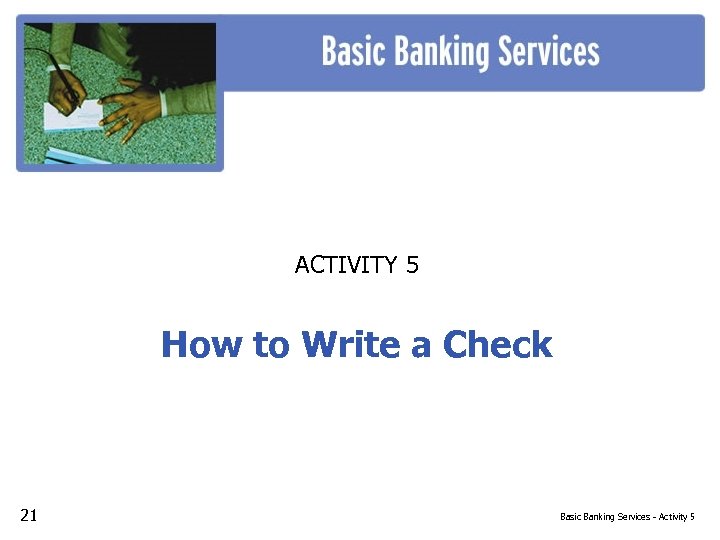 Basic Banking Services

ACTIVITY 5

How to Write a Check

21

Basic Banking Services - Activity 5